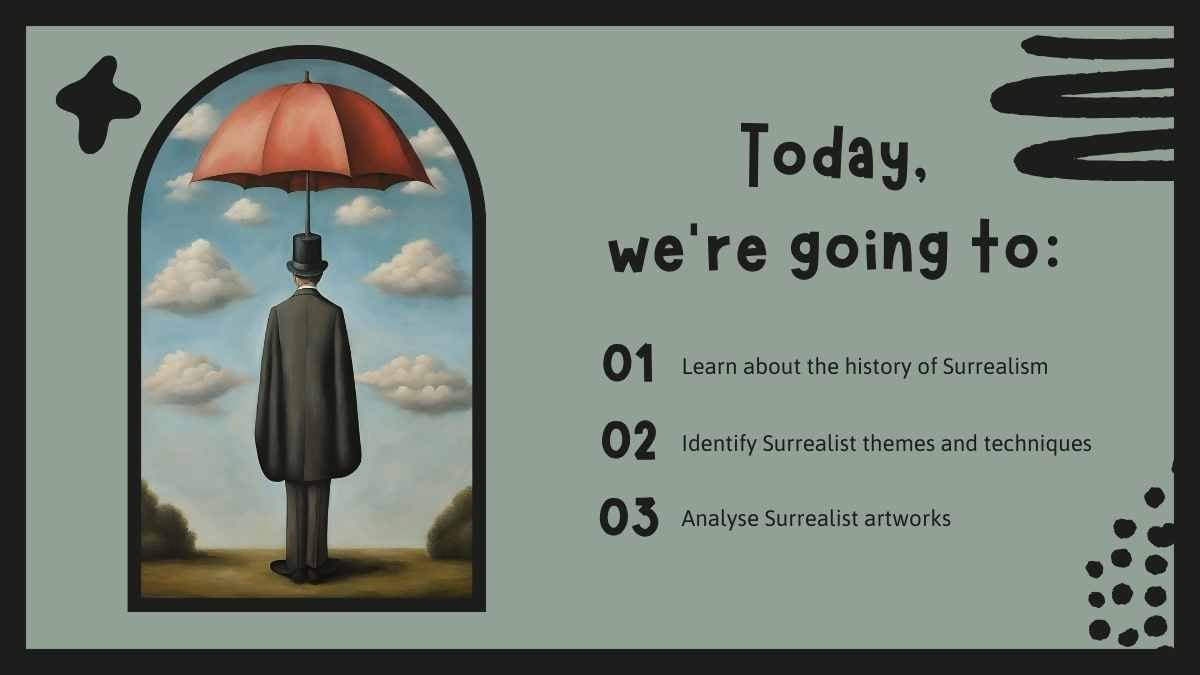 Today, we're going to:

01 Learn about the history of Surrealism

02 Identify Surrealist themes and techniques

03 Analyse Surrealist artworks